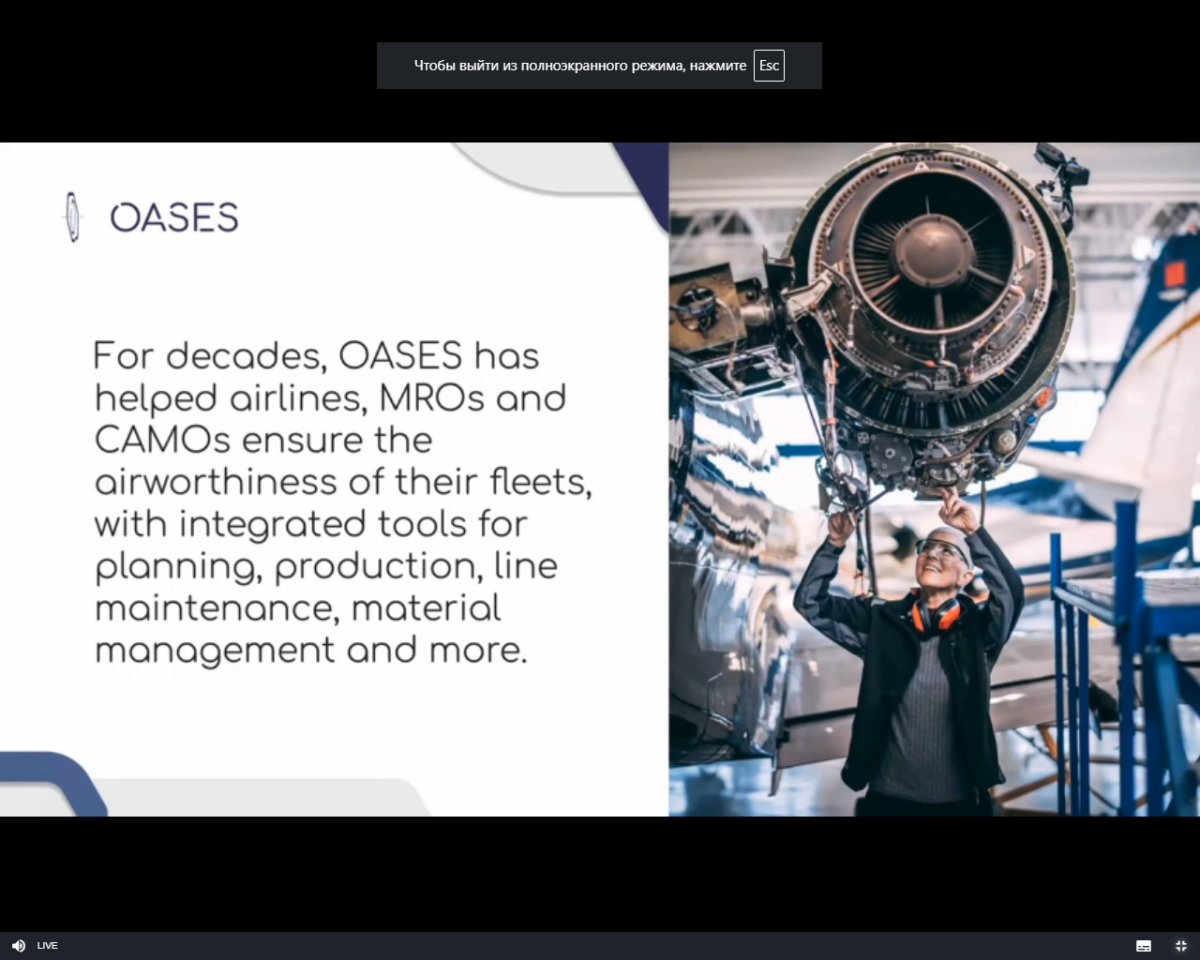 Чтобы выйти из полноэкранного режима, нажмите Esc

OASES

For decades, OASES has helped airlines, MROs and CAMOs ensure the airworthiness of their fleets, with integrated tools for planning, production, line maintenance, material management and more.

LIVE